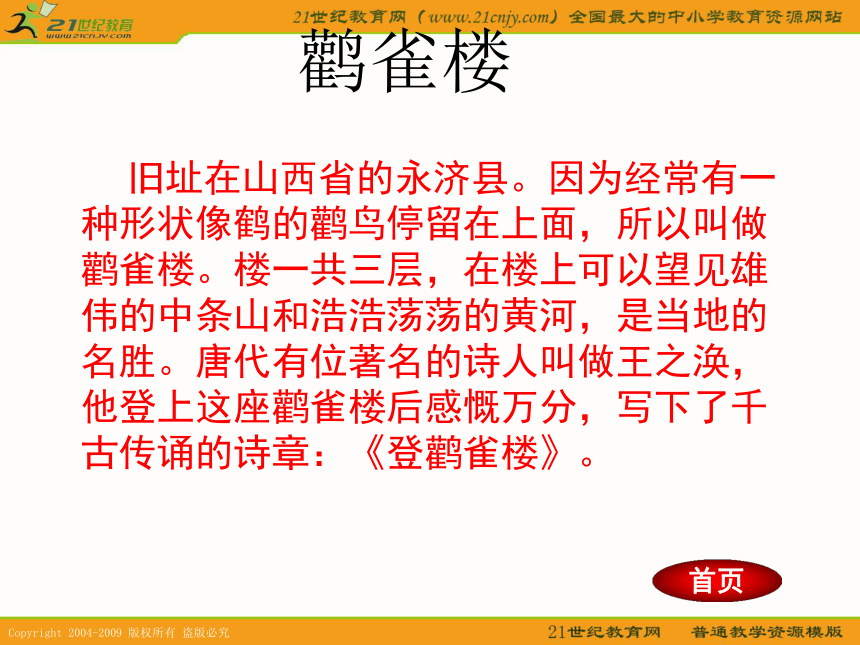 21世纪教育
www.21cnjy.com

21世纪教育网（www.21cnjy.com）全国最大的中小学教育资源网站

鹳雀楼

旧址在山西省的永济县。因为经常有一种形状像鹤的鹳鸟停留在上面，所以叫做鹳雀楼。楼一共三层，在楼上可以望见雄伟的中条山和浩浩荡荡的黄河，是当地的名胜。唐代有位著名的诗人叫做王之涣，他登上这座鹳雀楼后感慨万分，写下了千古传诵的诗章：《登鹳雀楼》。

首页

Copyright 2004-2009 版权所有 盗版必究

21世纪教育网　普通教学资源模版